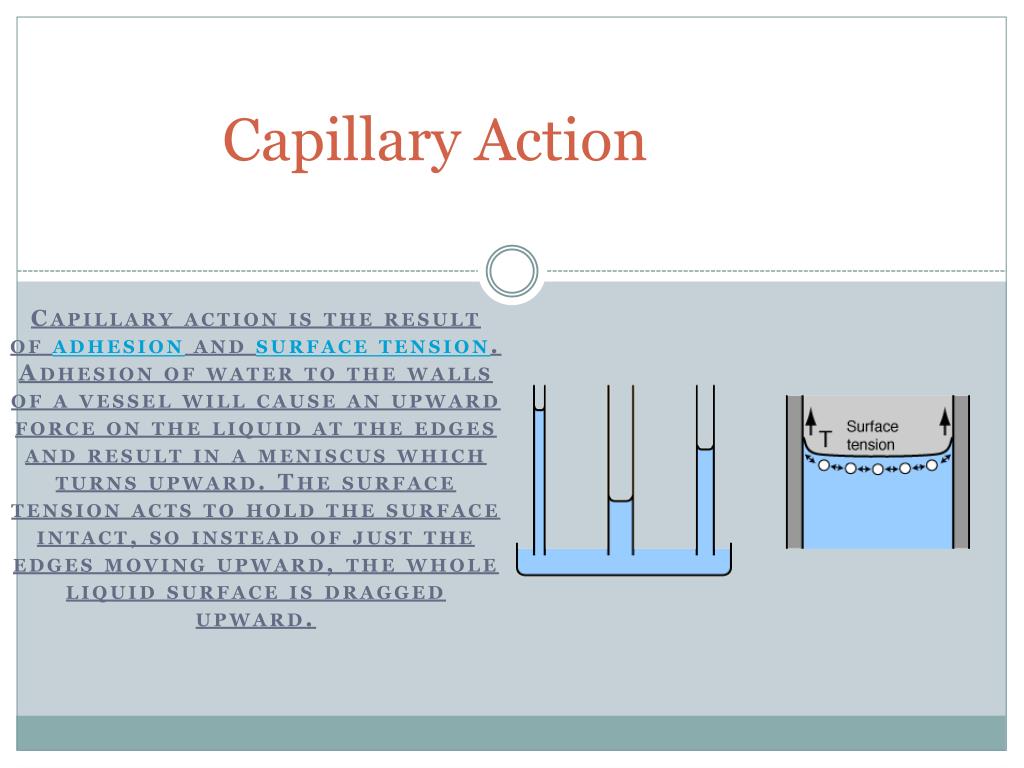 Capillary Action

Capillary action is the result of adhesion and surface tension. Adhesion of water to the walls of a vessel will cause an upward force on the liquid at the edges and result in a meniscus which turns upward. The surface tension acts to hold the surface intact, so instead of just the edges moving upward, the whole liquid surface is dragged upward.

T Surface tension